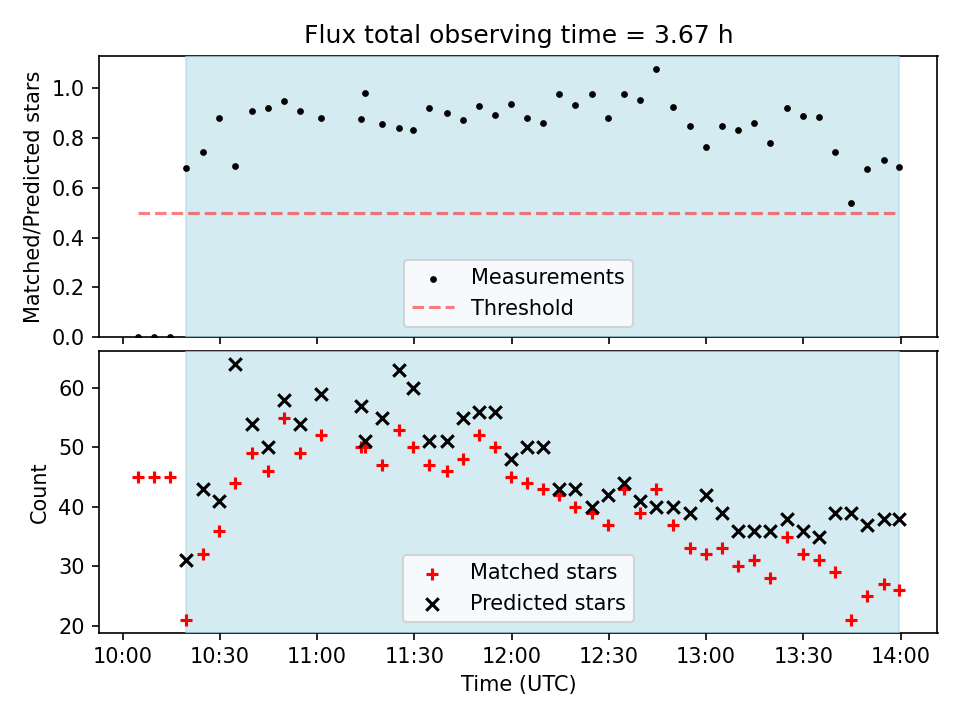 Flux total observing time = 3.67 h

Matched/Predicted stars

1.0
0.8
0.6
0.4
0.2
0.0

Measurements
Threshold

Count

60
50
40
30
20

Matched stars
Predicted stars

10:00 10:30 11:00 11:30 12:00 12:30 13:00 13:30 14:00
Time (UTC)